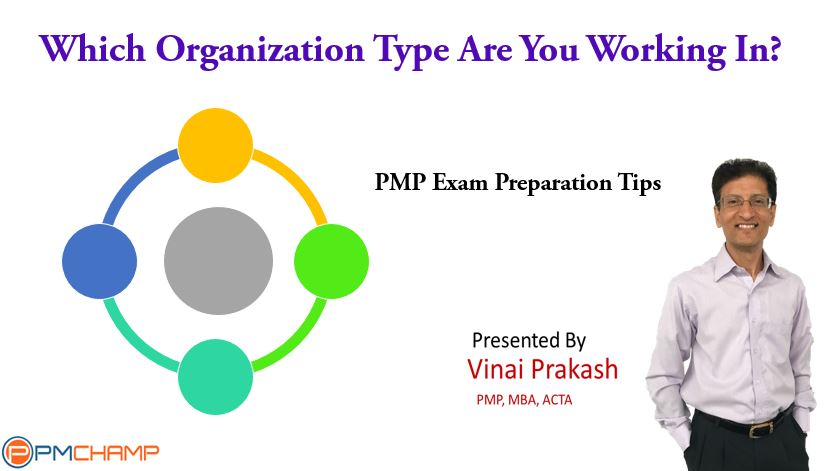 Which Organization Type Are You Working In?

PMP Exam Preparation Tips

Presented By
Vinai Prakash
PMP, MBA, ACTA

PMCHAMP